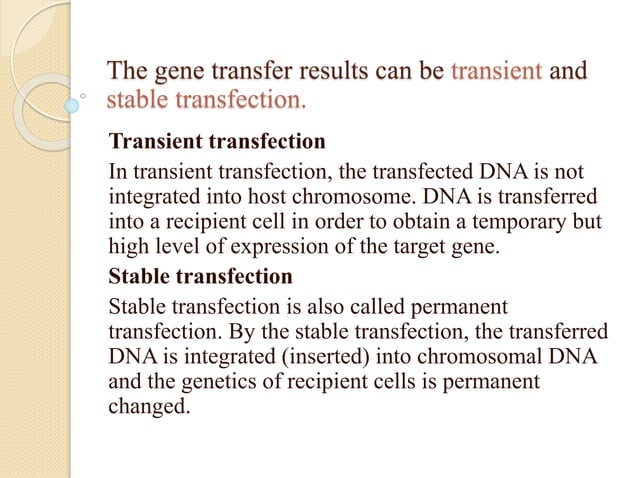 The gene transfer results can be transient and stable transfection.

Transient transfection

In transient transfection, the transfected DNA is not integrated into host chromosome. DNA is transferred into a recipient cell in order to obtain a temporary but high level of expression of the target gene.

Stable transfection

Stable transfection is also called permanent transfection. By the stable transfection, the transferred DNA is integrated (inserted) into chromosomal DNA and the genetics of recipient cells is permanent changed.